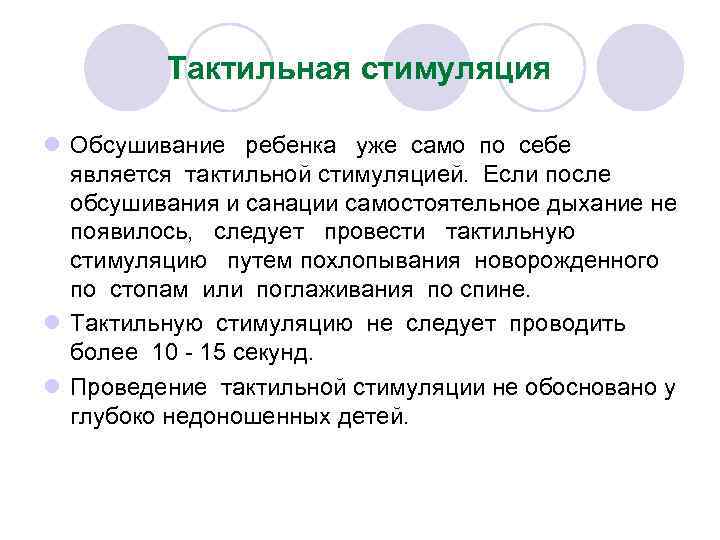 Тактильная стимуляция

Обсушивание ребенка уже само по себе является тактильной стимуляцией. Если после обсушивания и санации самостоятельное дыхание не появилось, следует провести тактильную стимуляцию путем похлопывания новорожденного по стопам или поглаживания по спине.

Тактильную стимуляцию не следует проводить более 10 - 15 секунд.

Проведение тактильной стимуляции не обосновано у глубоко недоношенных детей.